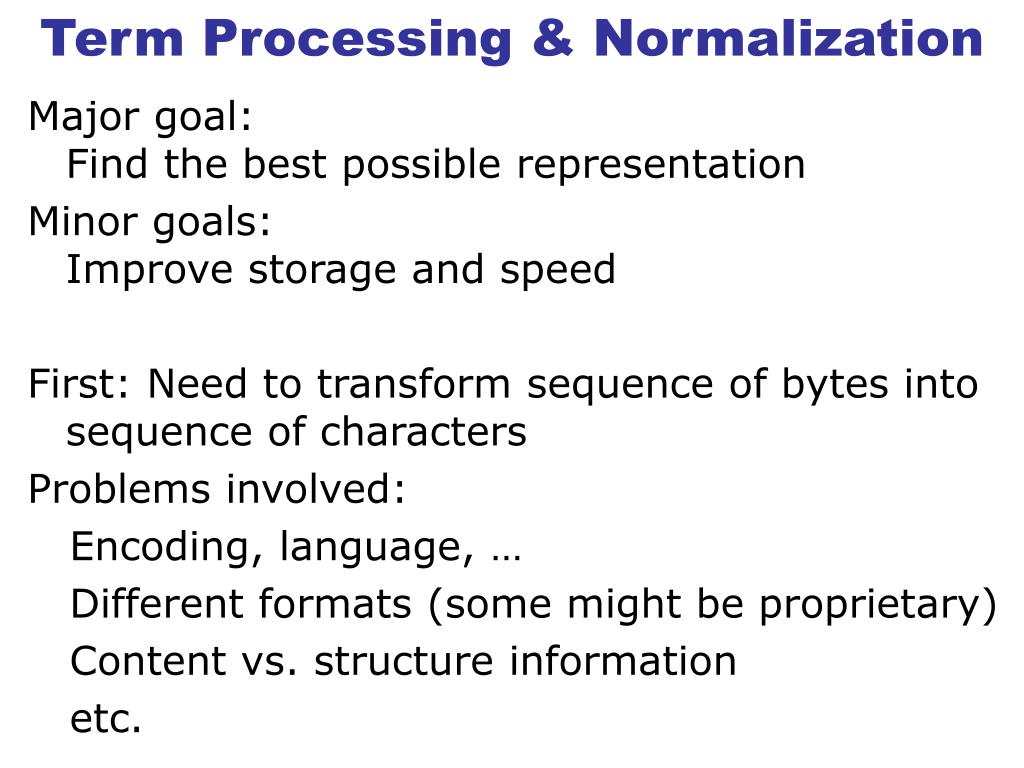 Term Processing & Normalization

Major goal:
Find the best possible representation

Minor goals:
Improve storage and speed

First: Need to transform sequence of bytes into sequence of characters

Problems involved:
Encoding, language, …
Different formats (some might be proprietary)
Content vs. structure information
etc.